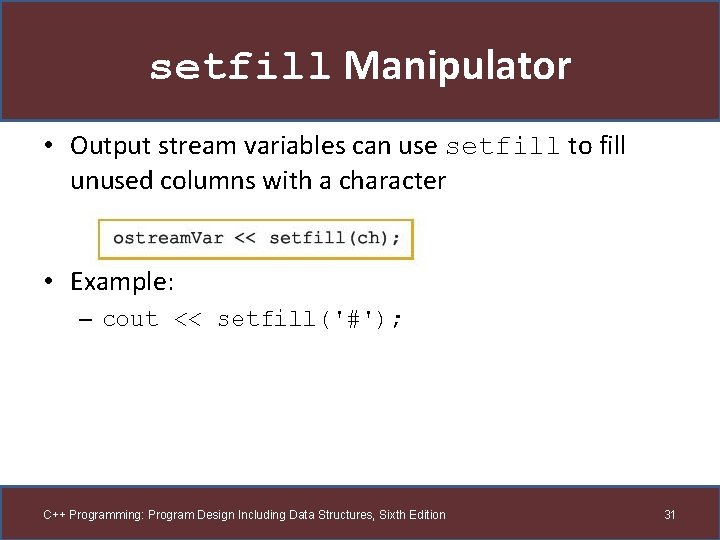 setfill Manipulator

• Output stream variables can use setfill to fill unused columns with a character

ostreamVar << setfill(ch);

• Example:
– cout << setfill('#');

C++ Programming: Program Design Including Data Structures, Sixth Edition

31